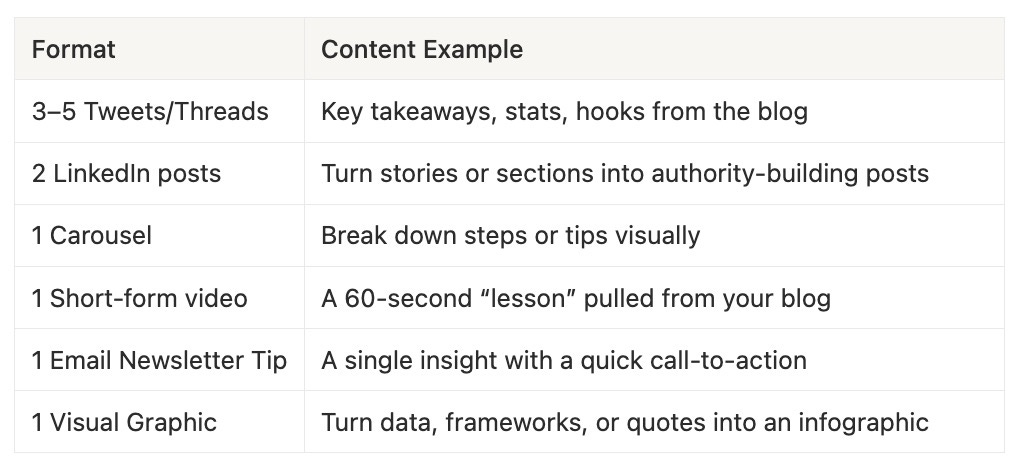 | Format | Content Example |
|---|---|
| 3–5 Tweets/Threads | Key takeaways, stats, hooks from the blog |
| 2 LinkedIn posts | Turn stories or sections into authority-building posts |
| 1 Carousel | Break down steps or tips visually |
| 1 Short-form video | A 60-second “lesson” pulled from your blog |
| 1 Email Newsletter Tip | A single insight with a quick call-to-action |
| 1 Visual Graphic | Turn data, frameworks, or quotes into an infographic |